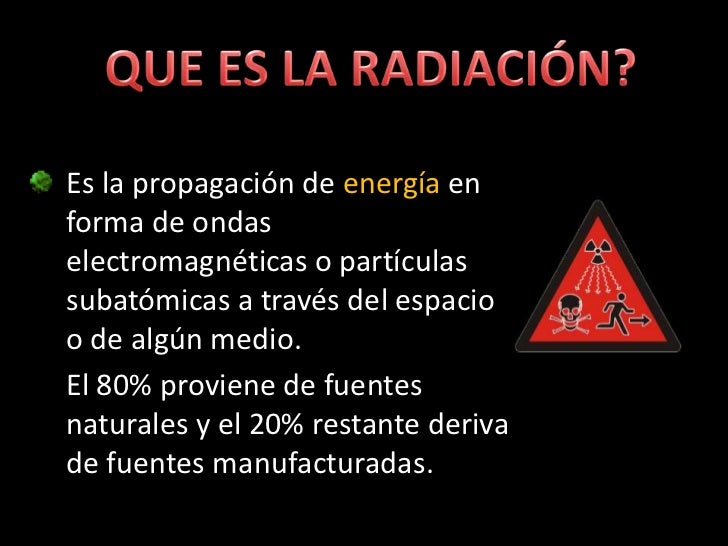 QUE ES LA RADIACIÓN?

Es la propagación de energía en forma de ondas electromagnéticas o partículas subatómicas a través del espacio o de algún medio.

El 80% proviene de fuentes naturales y el 20% restante deriva de fuentes manufacturadas.